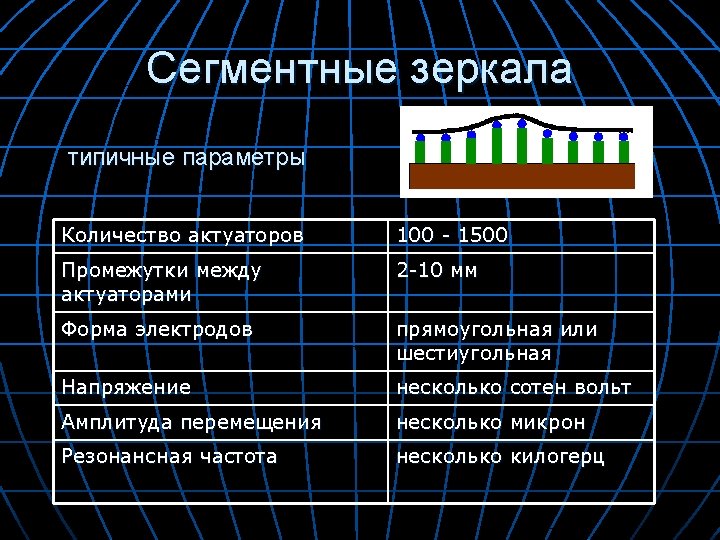 Сегментные зеркала

типичные параметры

| Количество актуаторов | 100 - 1500 |
|---|---|
| Промежутки между актуаторами | 2-10 мм |
| Форма электродов | прямоугольная или шестиугольная |
| Напряжение | несколько сотен вольт |
| Амплитуда перемещения | несколько микрон |
| Резонансная частота | несколько килогерц |